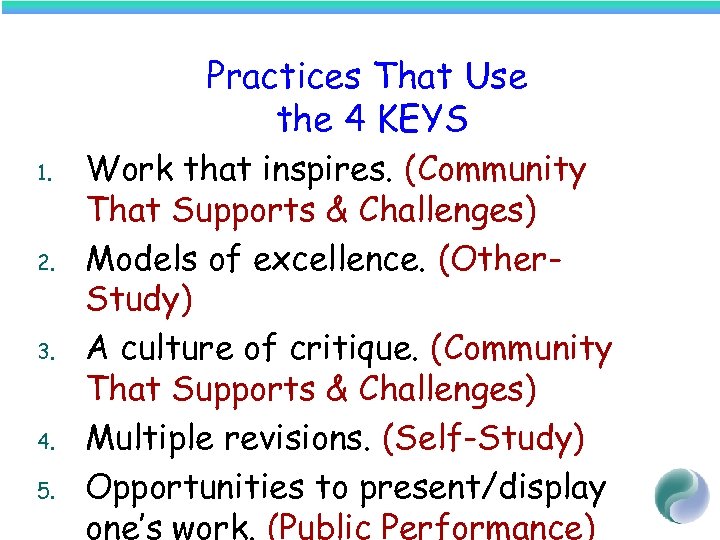 Practices That Use the 4 KEYS

1. Work that inspires. (Community That Supports & Challenges)
2. Models of excellence. (Other-Study)
3. A culture of critique. (Community That Supports & Challenges)
4. Multiple revisions. (Self-Study)
5. Opportunities to present/display one's work. (Public Performance)